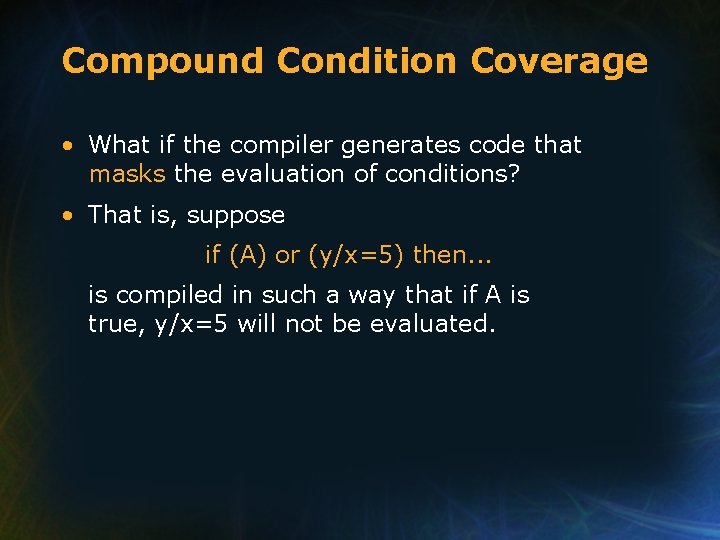 Compound Condition Coverage

• What if the compiler generates code that masks the evaluation of conditions?

• That is, suppose

if (A) or (y/x=5) then...

is compiled in such a way that if A is true, y/x=5 will not be evaluated.